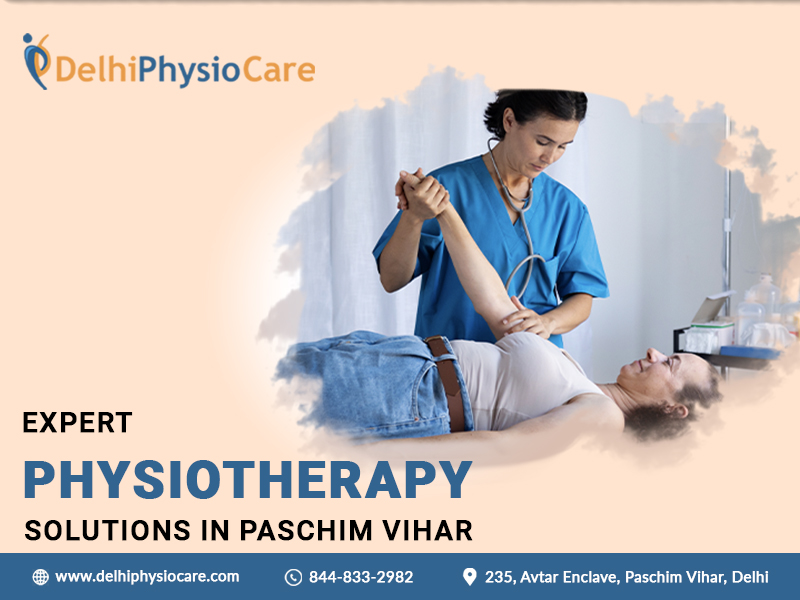 DelhiPhysioCare

EXPERT

PHYSIOTHERAPY

SOLUTIONS IN PASCHIM VIHAR

www.delhiphysiocare.com 844-833-2982 235, Avtar Enclave, Paschim Vihar, Delhi